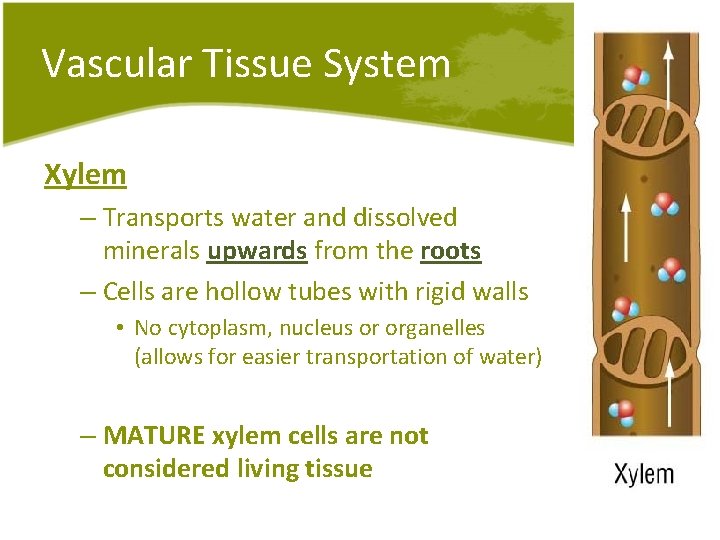 Vascular Tissue System

Xylem

– Transports water and dissolved minerals upwards from the roots

– Cells are hollow tubes with rigid walls

• No cytoplasm, nucleus or organelles (allows for easier transportation of water)

– MATURE xylem cells are not considered living tissue

Xylem